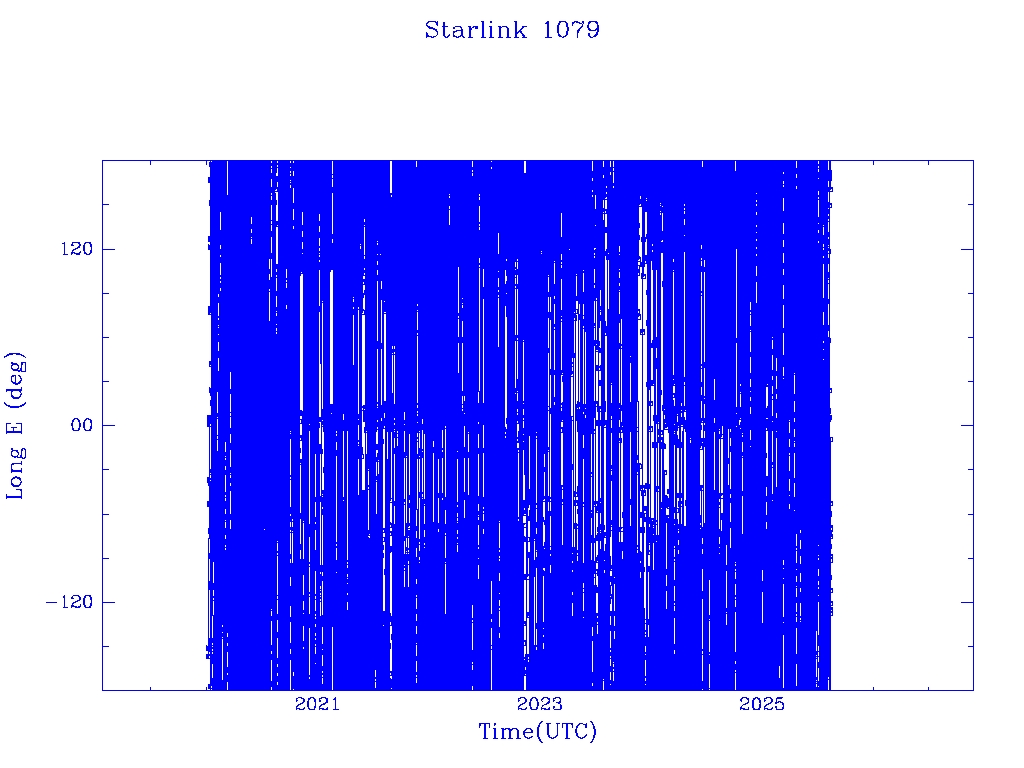 Starlink 1079

Long E (deg)

120

00

−120

2021

2023

2025

Time(UTC)